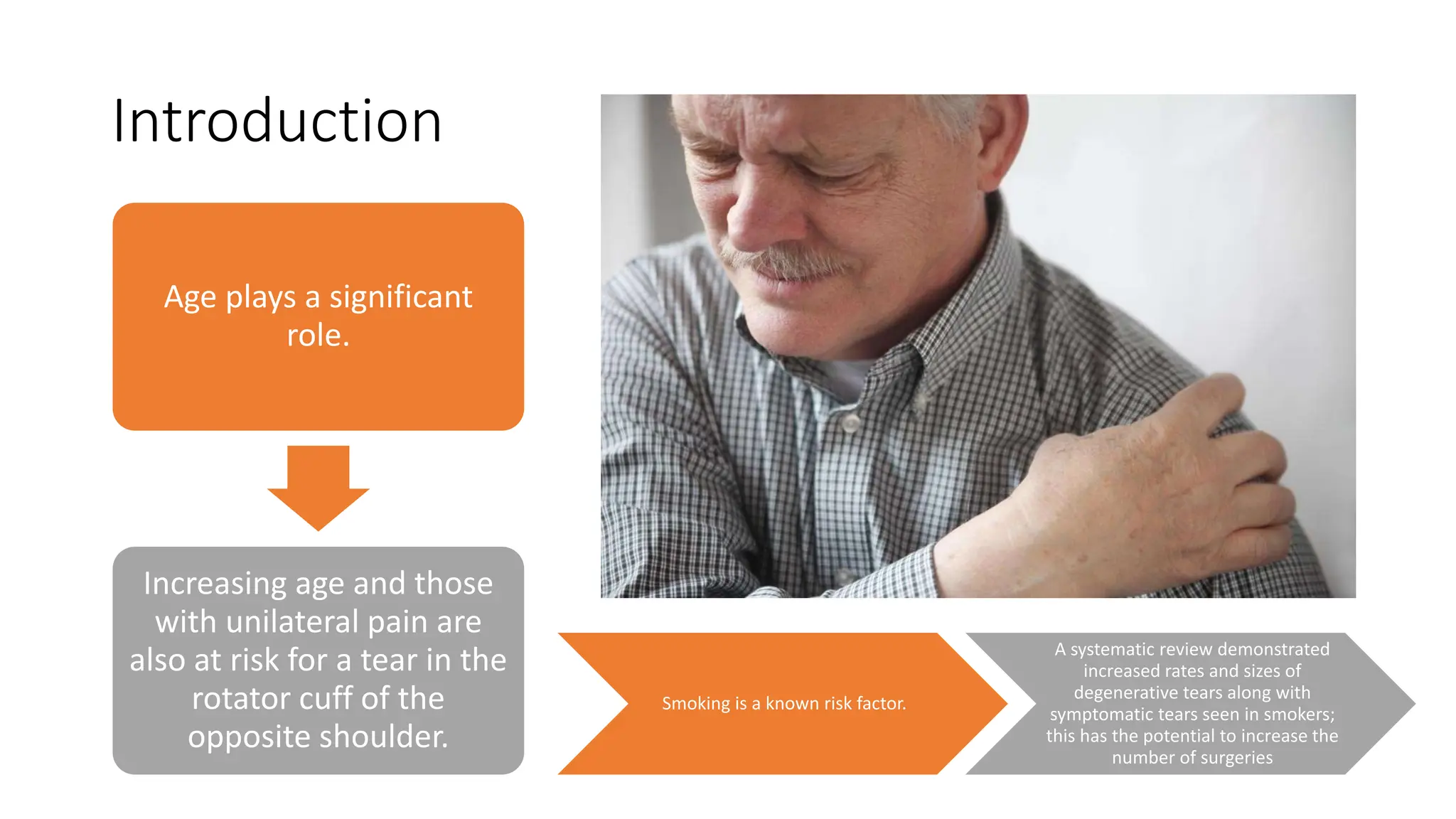 Introduction

Age plays a significant role.

Increasing age and those with unilateral pain are also at risk for a tear in the rotator cuff of the opposite shoulder.

Smoking is a known risk factor.

A systematic review demonstrated increased rates and sizes of degenerative tears along with symptomatic tears seen in smokers; this has the potential to increase the number of surgeries